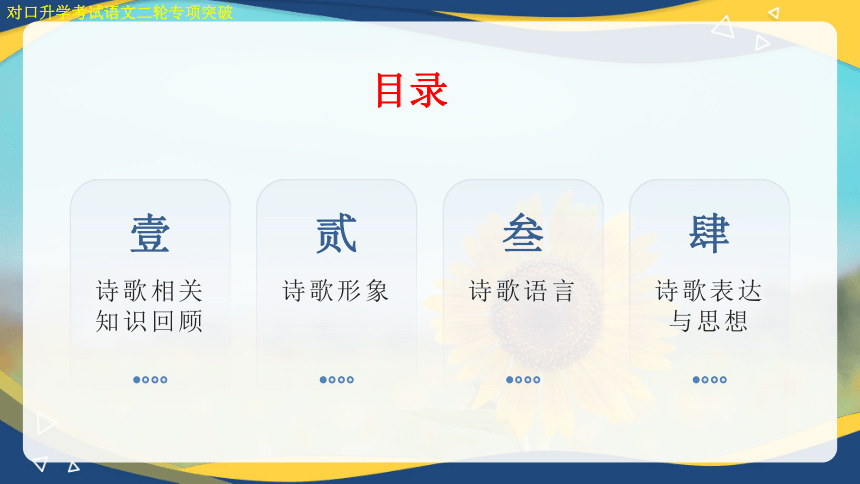 对口升学考试语文二轮专项突破

目录

壹
诗歌相关知识回顾

贰
诗歌形象

叁
诗歌语言

肆
诗歌表达与思想